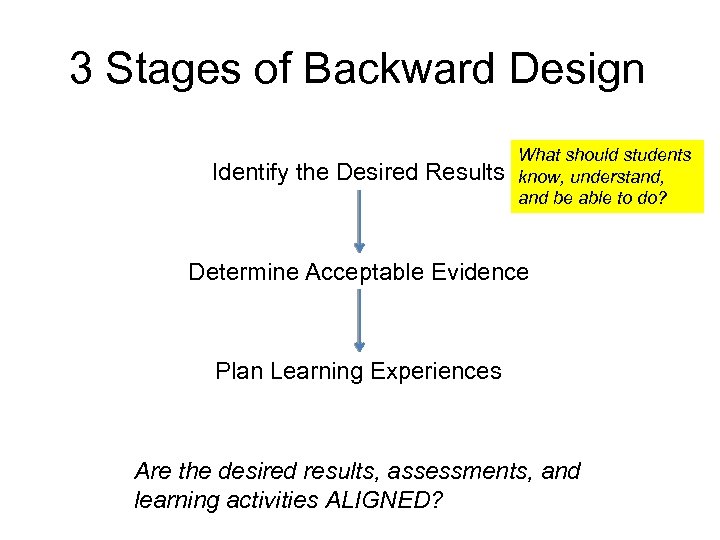 3 Stages of Backward Design

Identify the Desired Results

What should students know, understand, and be able to do?

Determine Acceptable Evidence

Plan Learning Experiences

Are the desired results, assessments, and learning activities ALIGNED?